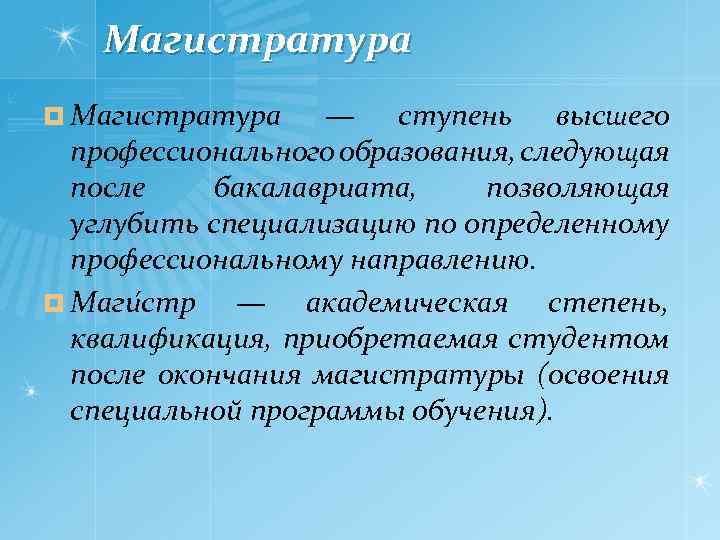 Магистратура

Магистратура — ступень высшего профессионального образования, следующая после бакалавриата, позволяющая углубить специализацию по определенному профессиональному направлению.

Маги́стр — академическая степень, квалификация, приобретаемая студентом после окончания магистратуры (освоения специальной программы обучения).